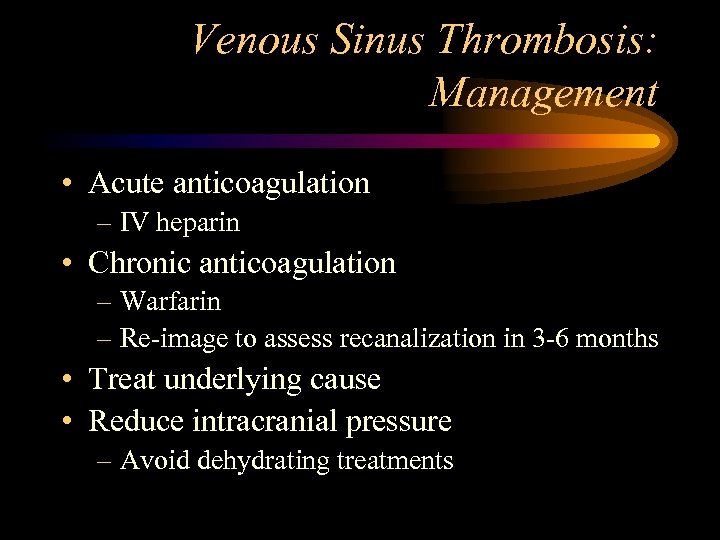 Venous Sinus Thrombosis: Management

• Acute anticoagulation
– IV heparin
• Chronic anticoagulation
– Warfarin
– Re-image to assess recanalization in 3-6 months
• Treat underlying cause
• Reduce intracranial pressure
– Avoid dehydrating treatments